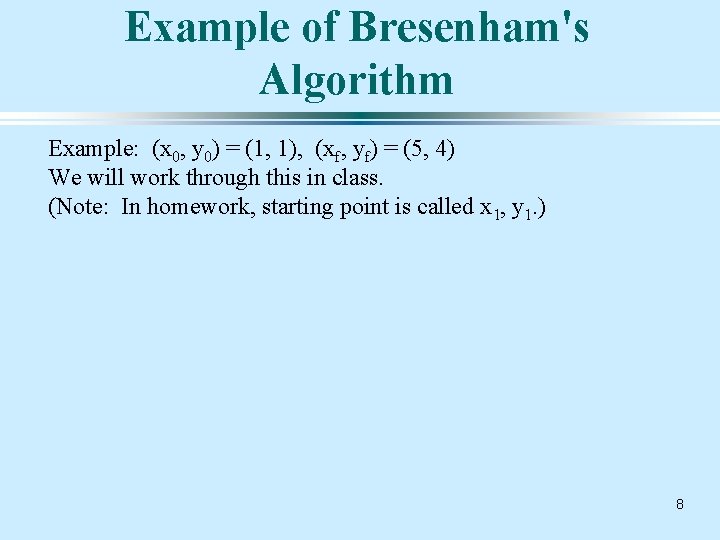 Example of Bresenham's Algorithm

Example: $(x_0, y_0) = (1, 1)$, $(x_f, y_f) = (5, 4)$
We will work through this in class.
(Note: In homework, starting point is called $x_1$, $y_1$.)

8